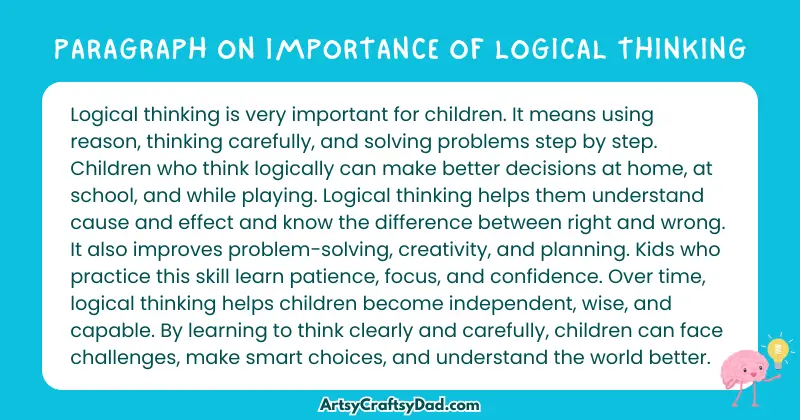 PARAGRAPH ON IMPORTANCE OF LOGICAL THINKING

Logical thinking is very important for children. It means using reason, thinking carefully, and solving problems step by step. Children who think logically can make better decisions at home, at school, and while playing. Logical thinking helps them understand cause and effect and know the difference between right and wrong. It also improves problem-solving, creativity, and planning. Kids who practice this skill learn patience, focus, and confidence. Over time, logical thinking helps children become independent, wise, and capable. By learning to think clearly and carefully, children can face challenges, make smart choices, and understand the world better.

ArtsyCraftsyDad.com